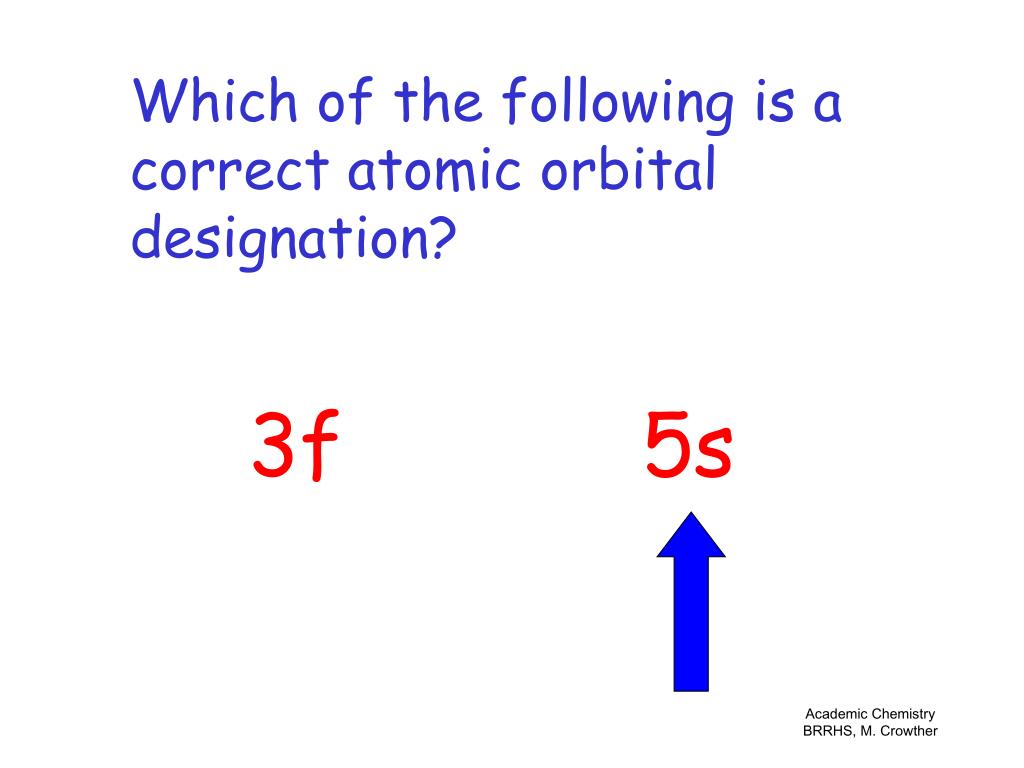 Which of the following is a correct atomic orbital designation?

3f

5s

Academic Chemistry
BRRHS, M. Crowther